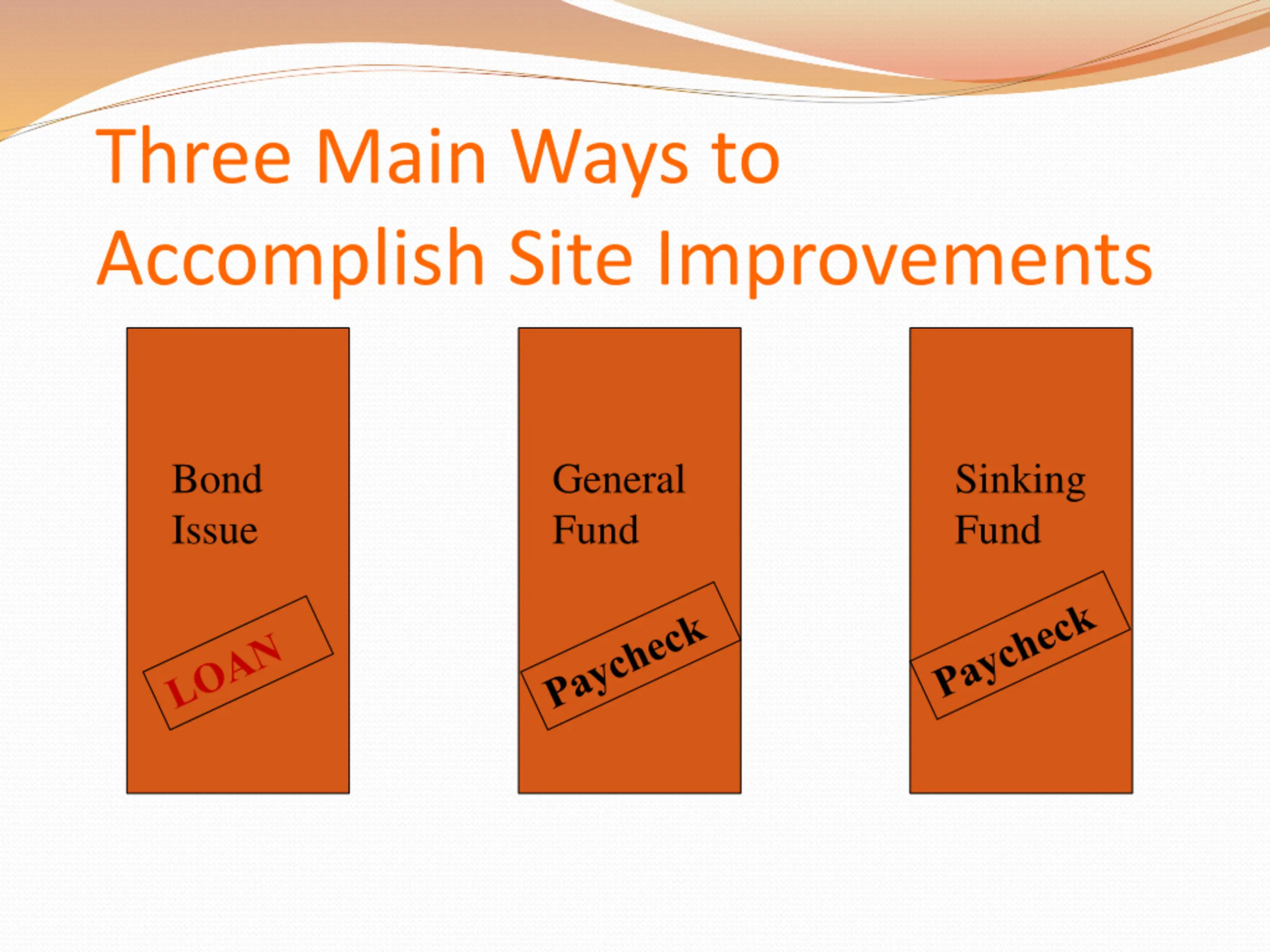 Three Main Ways to Accomplish Site Improvements

Bond Issue

LOAN

General Fund

Paycheck

Sinking Fund

Paycheck